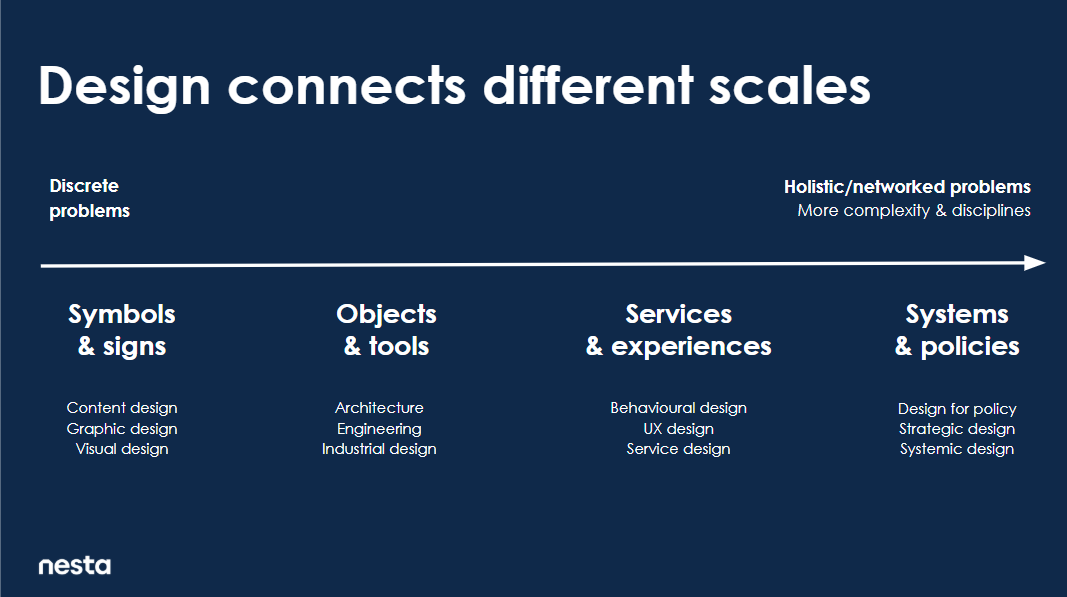 Design connects different scales

Discrete problems

Holistic/networked problems
More complexity & disciplines

Symbols & signs

Content design
Graphic design
Visual design

Objects & tools

Architecture
Engineering
Industrial design

Services & experiences

Behavioural design
UX design
Service design

Systems & policies

Design for policy
Strategic design
Systemic design

nesta